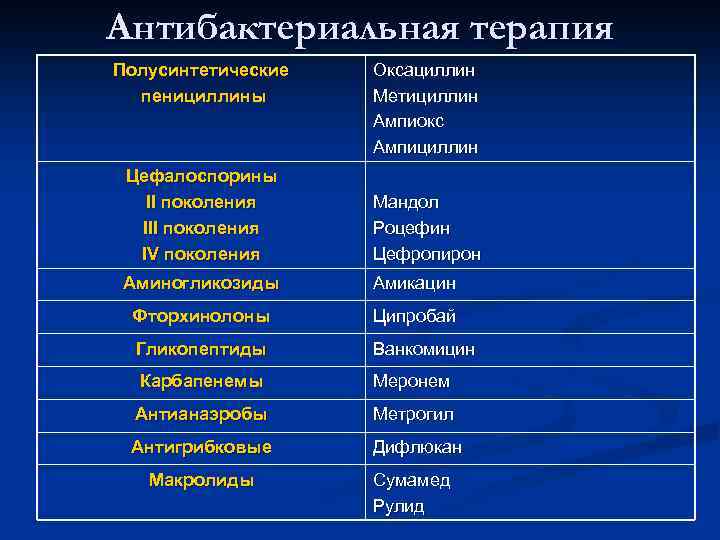 Антибактериальная терапия

| | |
|---|---|
| Полусинтетические пенициллины | Оксациллин Метициллин Ампиокс Ампициллин |
| Цефалоспорины II поколения III поколения IV поколения | Мандол Роцефин Цефропирон |
| Аминогликозиды | Амикацин |
| Фторхинолоны | Ципробай |
| Гликопептиды | Ванкомицин |
| Карбапенемы | Меронем |
| Антианаэробы | Метрогил |
| Антигрибковые | Дифлюкан |
| Макролиды | Сумамед Рулид |